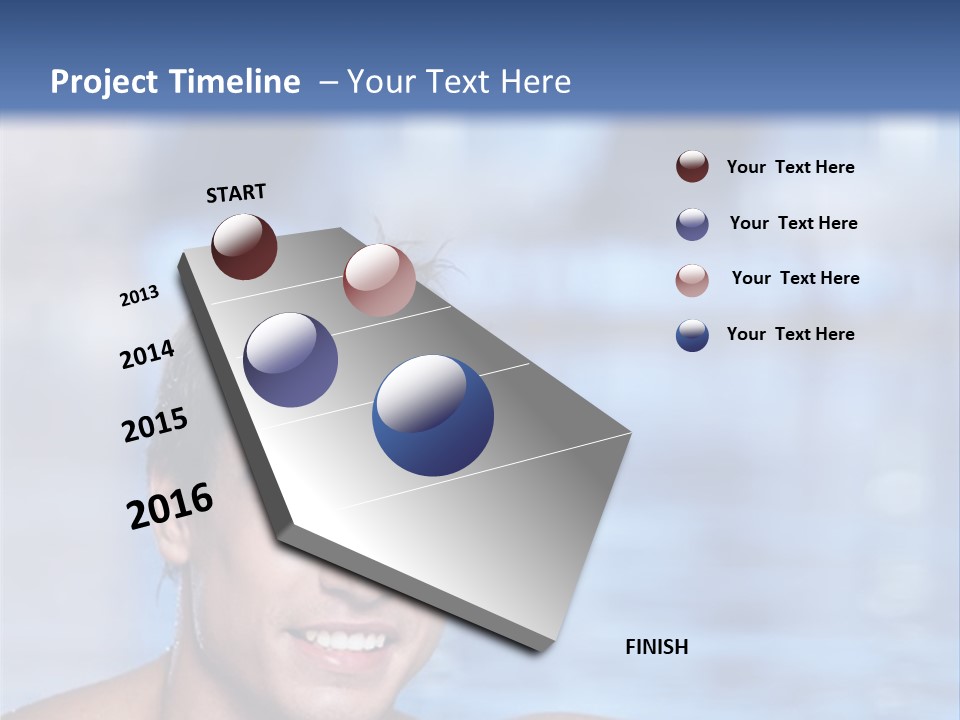 Project Timeline – Your Text Here

START

2013

2014

2015

2016

FINISH

Your Text Here

Your Text Here

Your Text Here

Your Text Here